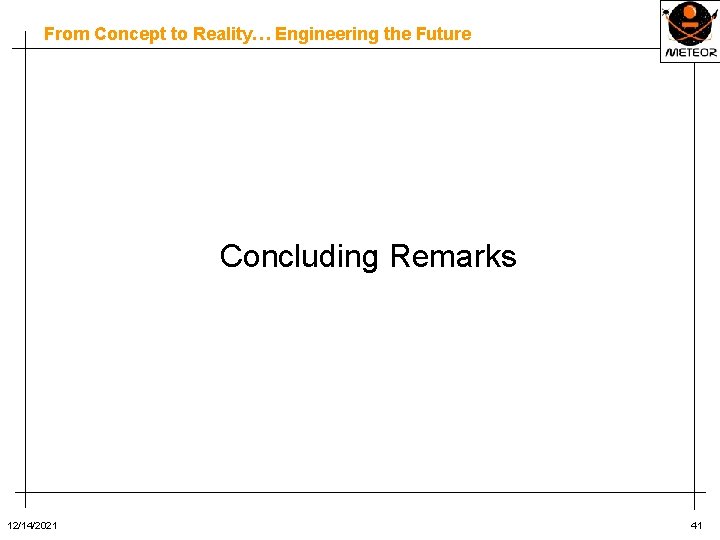 From Concept to Reality… Engineering the Future

METEOR

Concluding Remarks

12/14/2021

41